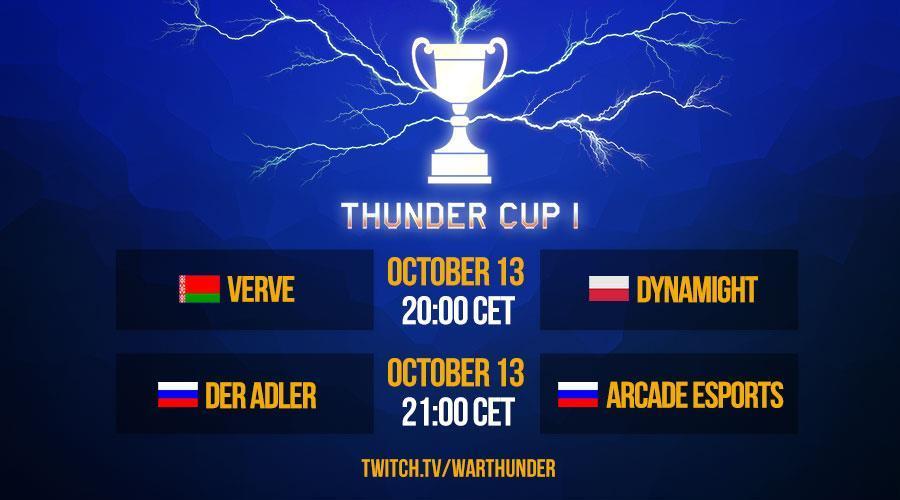 THUNDER CUP I

VERVE
OCTOBER 13
20:00 CET
DYNAMIGHT

DER ADLER
OCTOBER 13
21:00 CET
ARCADE ESPORTS

TWITCH.TV/WARTHUNDER